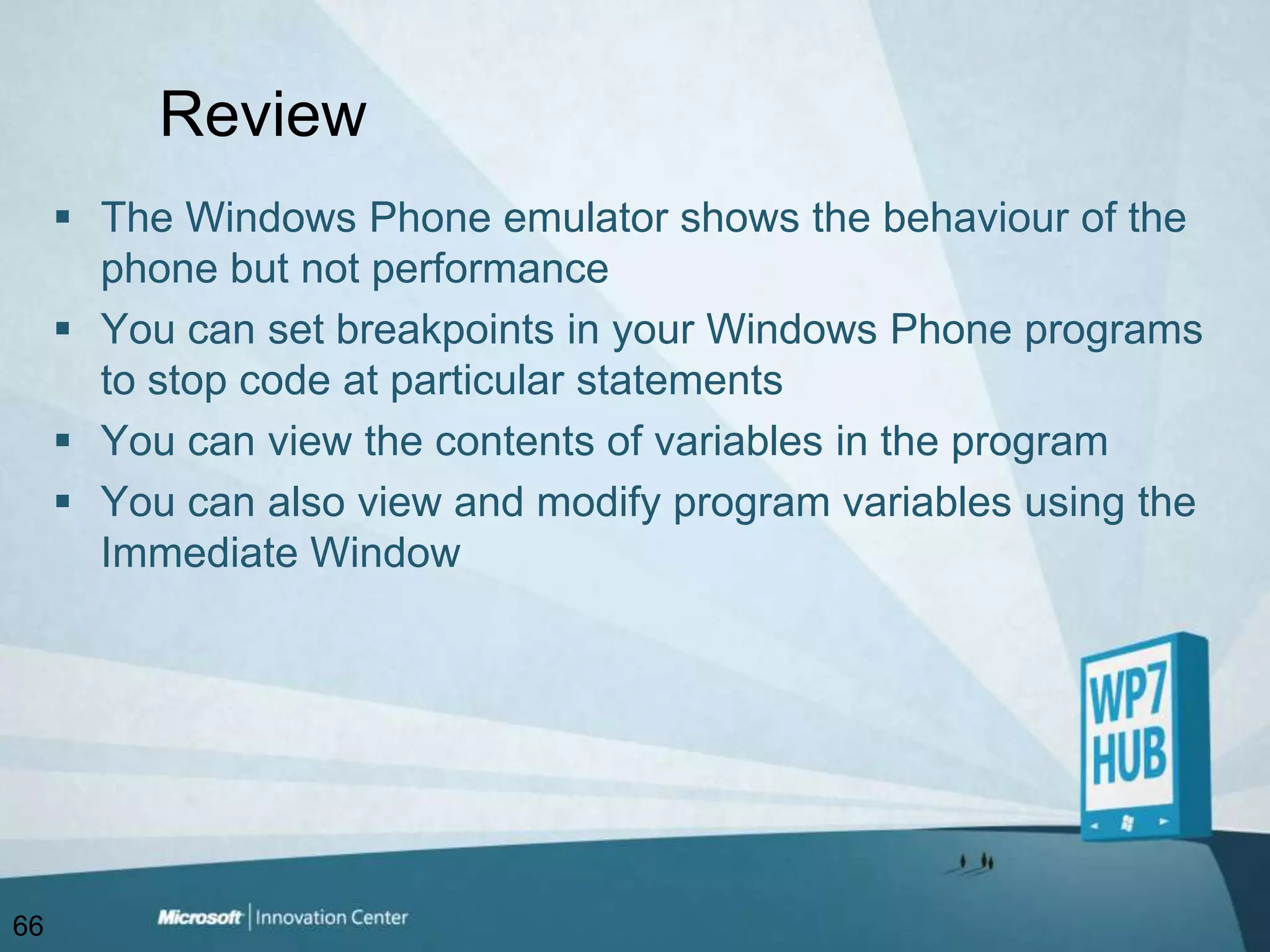 Review

▪ The Windows Phone emulator shows the behaviour of the phone but not performance
▪ You can set breakpoints in your Windows Phone programs to stop code at particular statements
▪ You can view the contents of variables in the program
▪ You can also view and modify program variables using the Immediate Window

WP7 HUB

66

Microsoft | Innovation Center